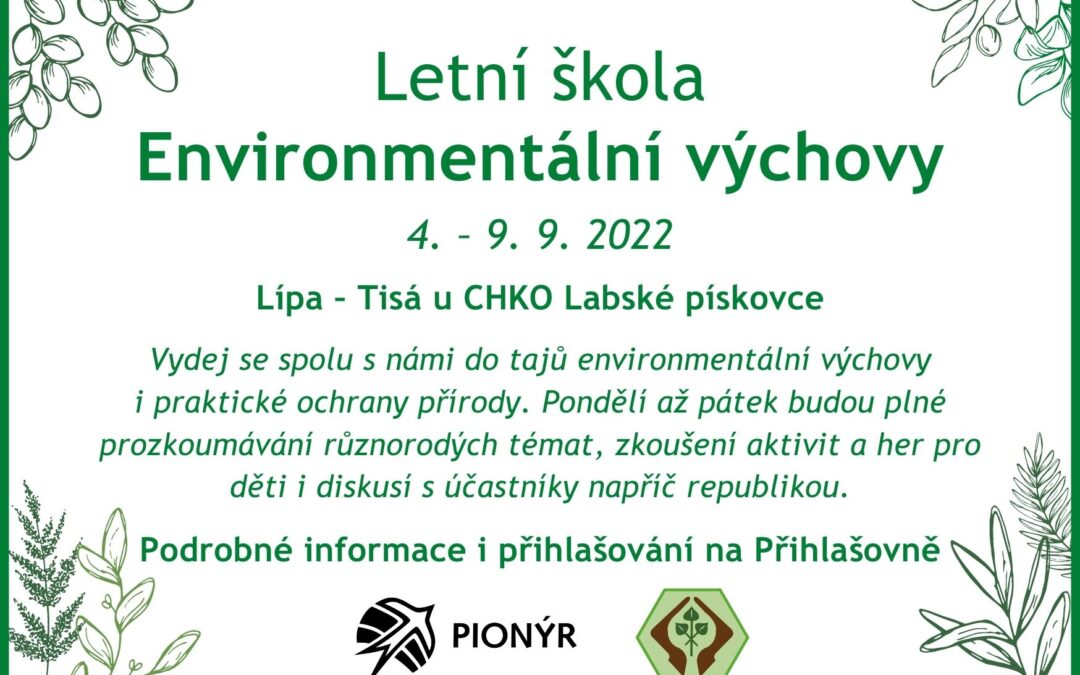 Letní škola
Environmentální výchovy

4. – 9. 9. 2022

Lípa – Tisá u CHKO Labské pískovce

Vydej se spolu s námi do tajů environmentální výchovy i praktické ochrany přírody. Pondělí až pátek budou plné prozkoumávání různorodých témat, zkoušení aktivit a her pro děti i diskusí s účastníky napříč republikou.

Podrobné informace i přihlašování na Přihlašovně

PIONÝR